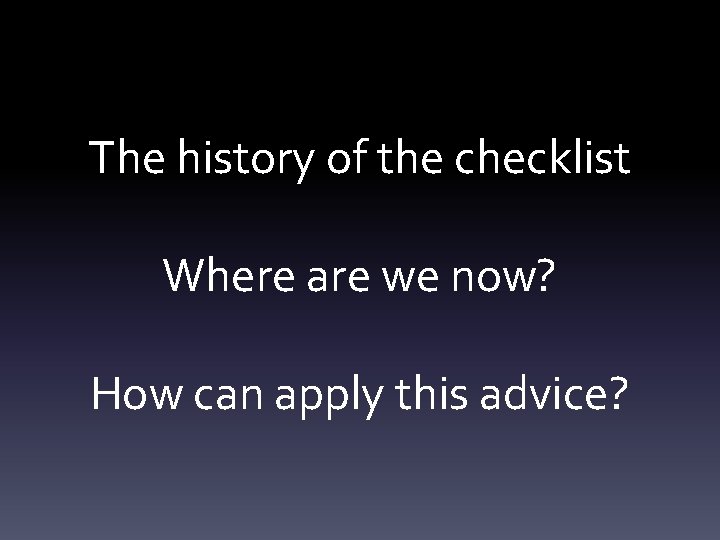 The history of the checklist

Where are we now?

How can apply this advice?